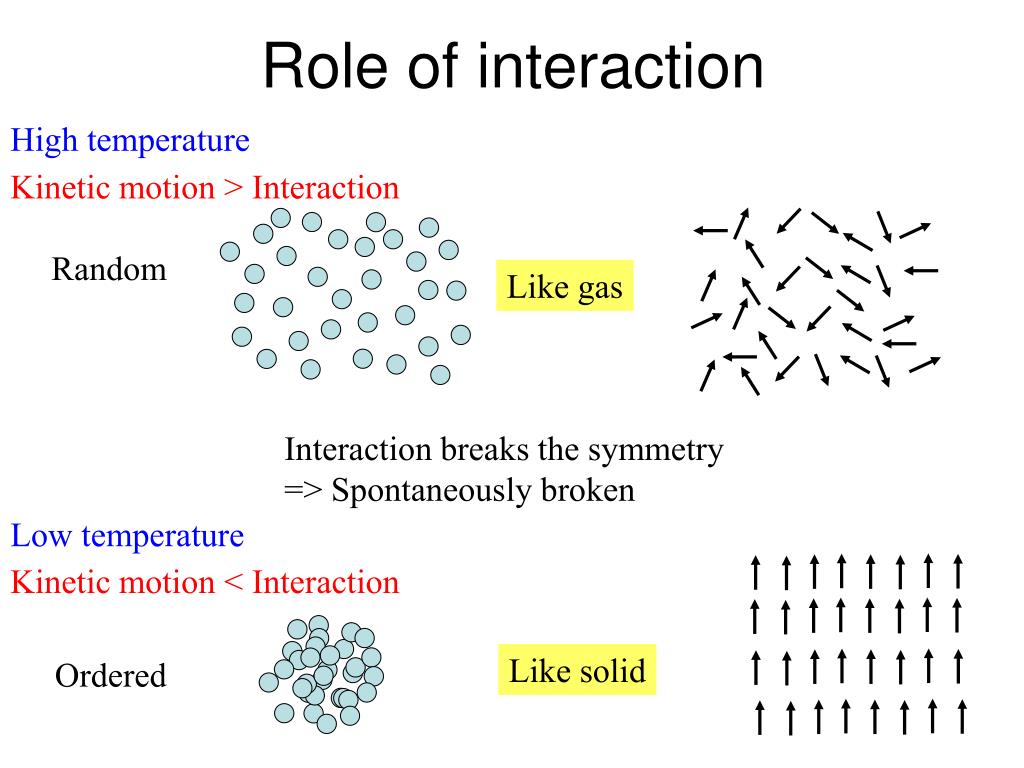 Role of interaction

High temperature

Kinetic motion > Interaction

Random

Like gas

Interaction breaks the symmetry
=> Spontaneously broken

Low temperature

Kinetic motion < Interaction

Ordered

Like solid